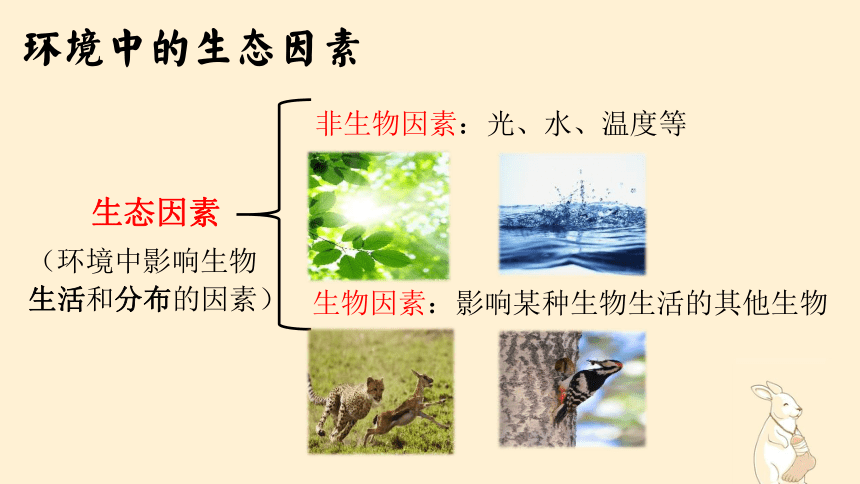 环境中的生态因素

生态因素

（环境中影响生物生活和分布的因素）

非生物因素：光、水、温度等

生物因素：影响某种生物生活的其他生物